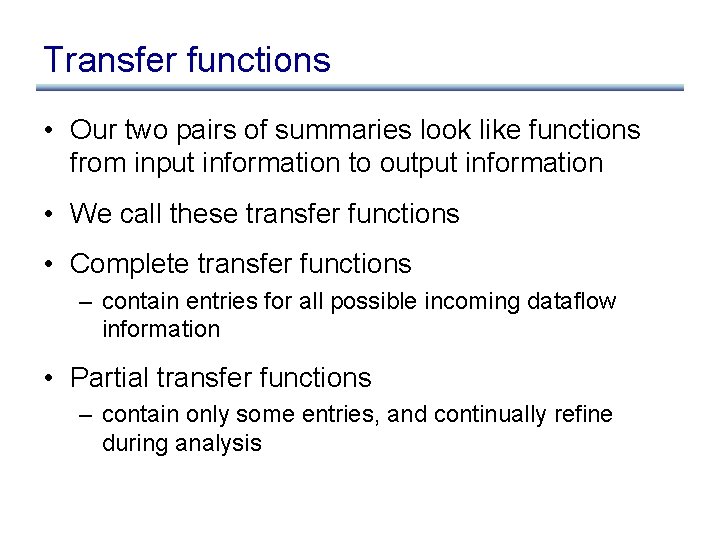 Transfer functions

• Our two pairs of summaries look like functions from input information to output information

• We call these transfer functions

• Complete transfer functions
– contain entries for all possible incoming dataflow information

• Partial transfer functions
– contain only some entries, and continually refine during analysis